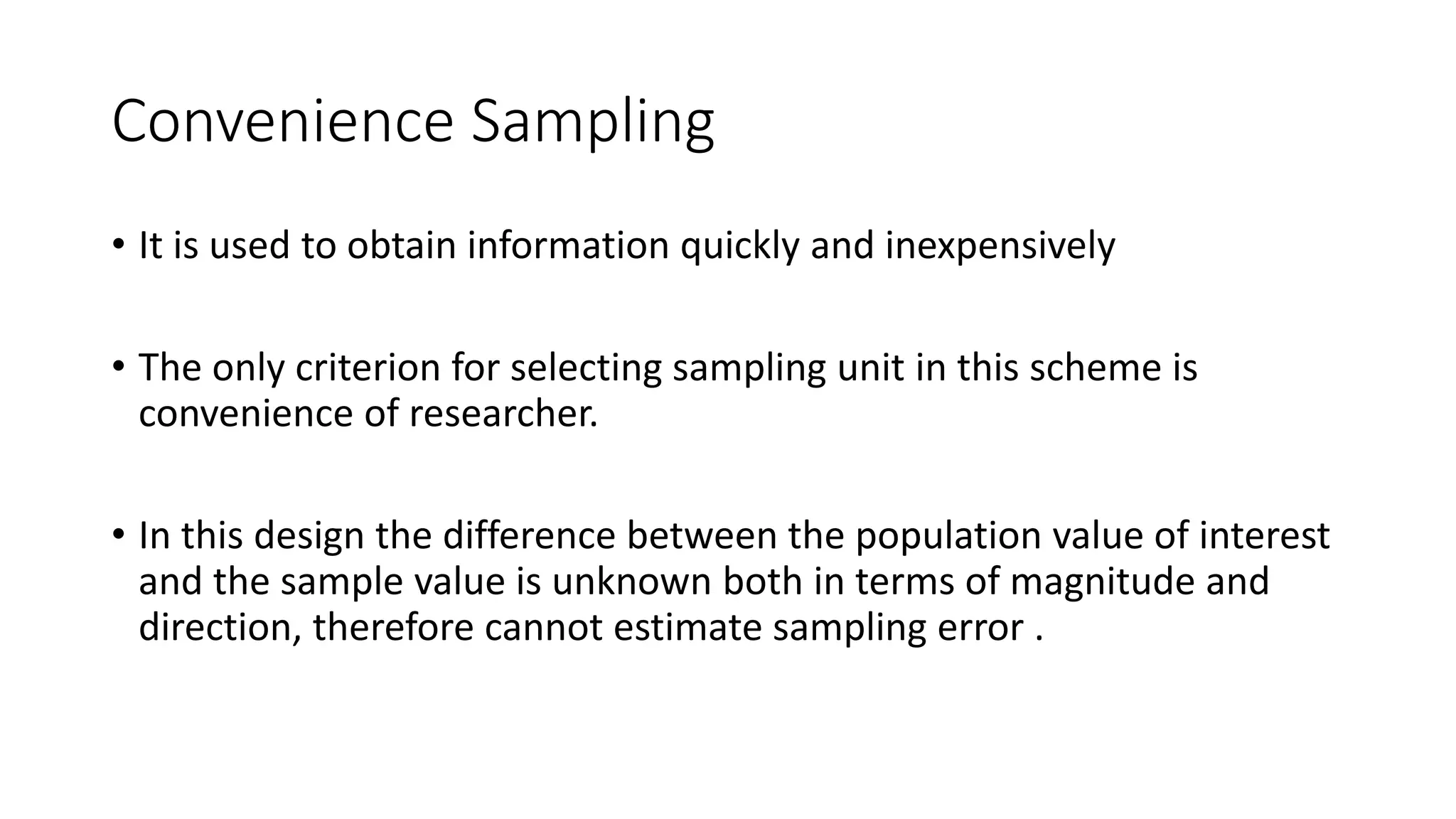 Convenience Sampling

• It is used to obtain information quickly and inexpensively

• The only criterion for selecting sampling unit in this scheme is convenience of researcher.

• In this design the difference between the population value of interest and the sample value is unknown both in terms of magnitude and direction, therefore cannot estimate sampling error .